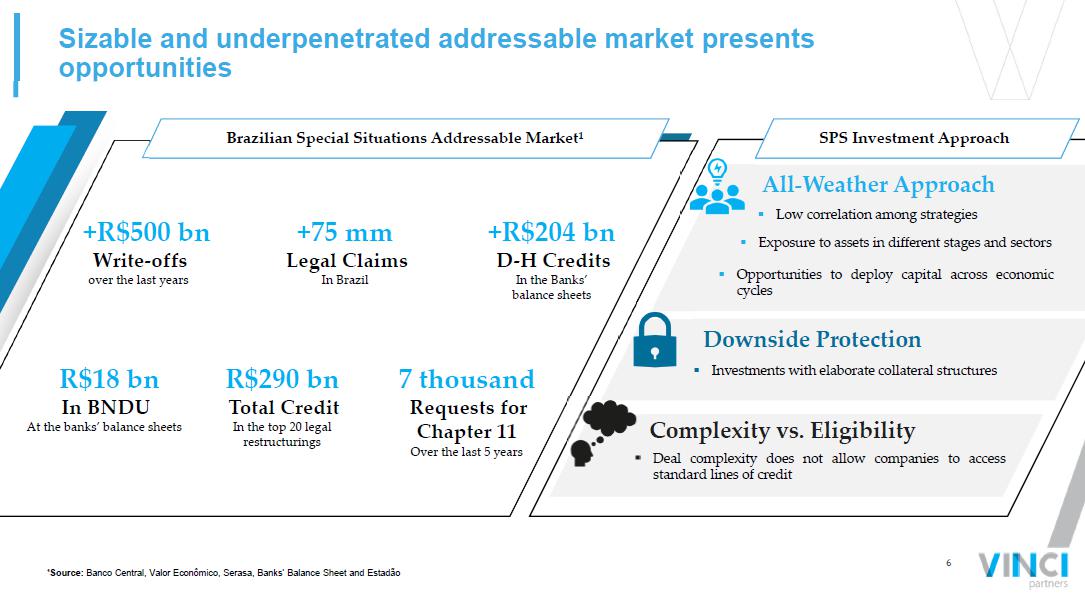 Sizable and underpenetrated addressable market presents opportunities

Brazilian Special Situations Addressable Market¹

+R$500 bn
Write-offs
over the last years

+75 mm
Legal Claims
In Brazil

+R$204 bn
D-H Credits
In the Banks' balance sheets

R$18 bn
In BNDU
At the banks' balance sheets

R$290 bn
Total Credit
In the top 20 legal restructurings

7 thousand
Requests for Chapter 11
Over the last 5 years

SPS Investment Approach

All-Weather Approach
▪ Low correlation among strategies
▪ Exposure to assets in different stages and sectors
▪ Opportunities to deploy capital across economic cycles

Downside Protection
▪ Investments with elaborate collateral structures

Complexity vs. Eligibility
▪ Deal complexity does not allow companies to access standard lines of credit

¹Source: Banco Central, Valor Econômico, Serasa, Banks' Balance Sheet and Estadão

6

VINCI partners